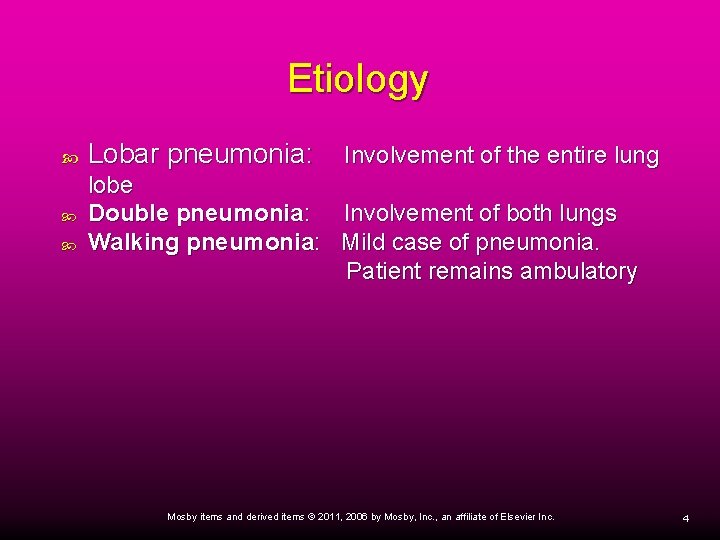 Etiology

Lobar pneumonia: Involvement of the entire lung lobe
Double pneumonia: Involvement of both lungs
Walking pneumonia: Mild case of pneumonia. Patient remains ambulatory

Mosby items and derived items © 2011, 2006 by Mosby, Inc., an affiliate of Elsevier Inc.

4